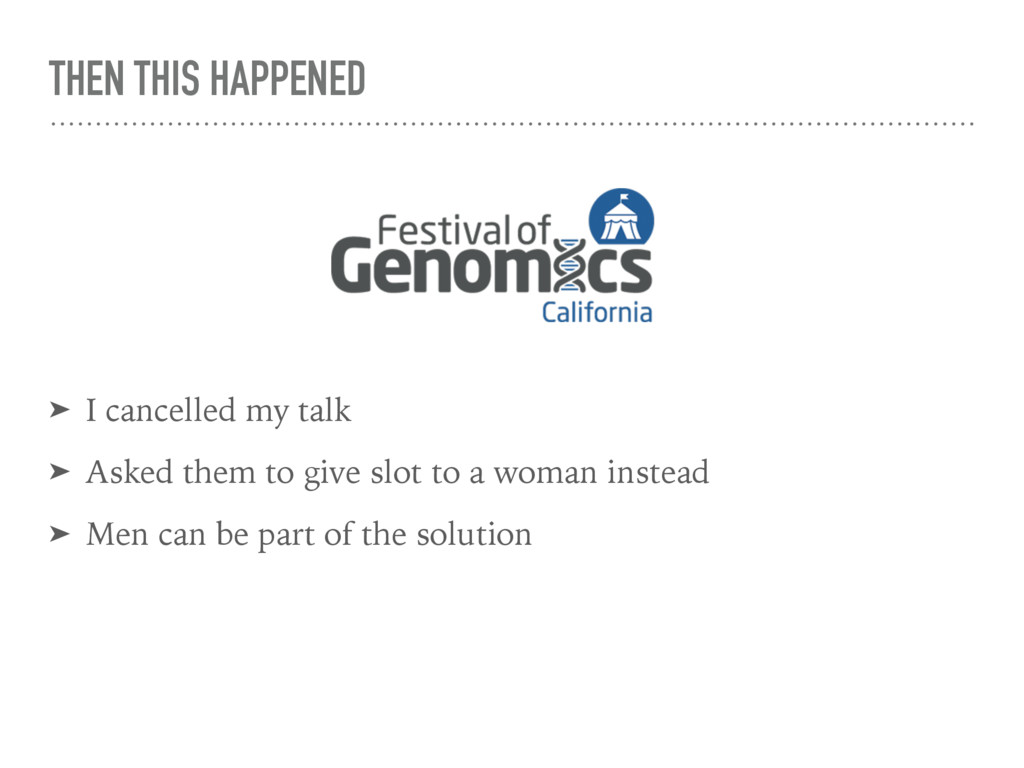 THEN THIS HAPPENED

Festival of Genomics California

➤ I cancelled my talk

➤ Asked them to give slot to a woman instead

➤ Men can be part of the solution